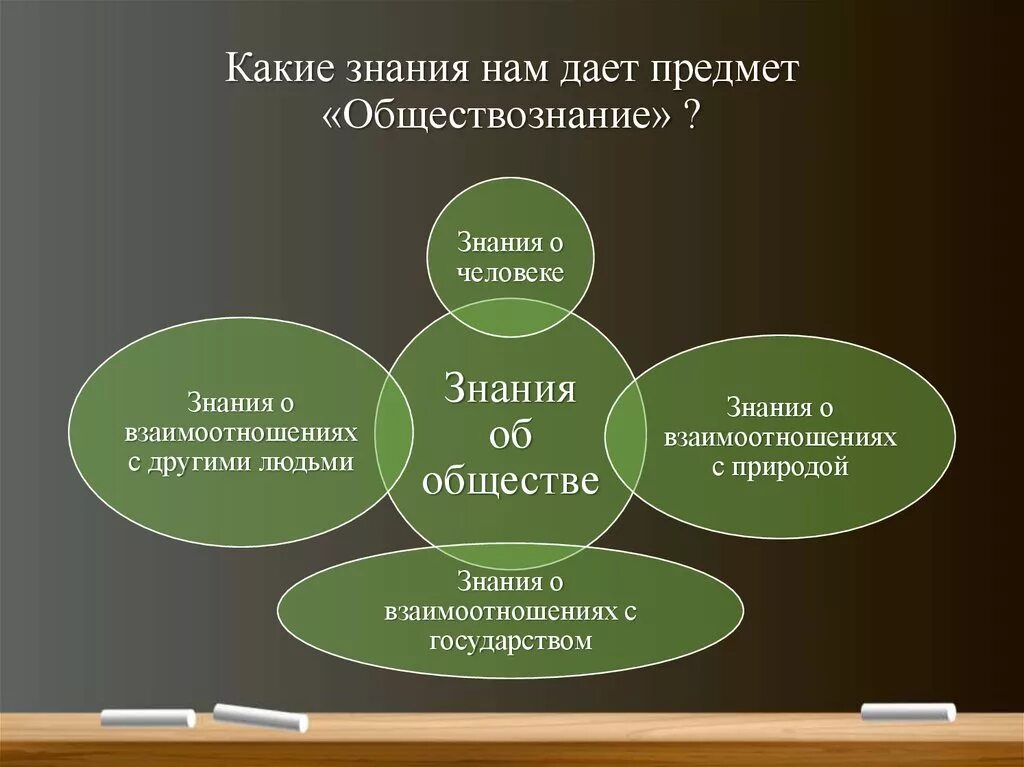 Какие знания нам дает предмет «Обществознание» ?

Знания о человеке

Знания о взаимоотношениях с другими людьми

Знания об обществе

Знания о взаимоотношениях с природой

Знания о взаимоотношениях с государством